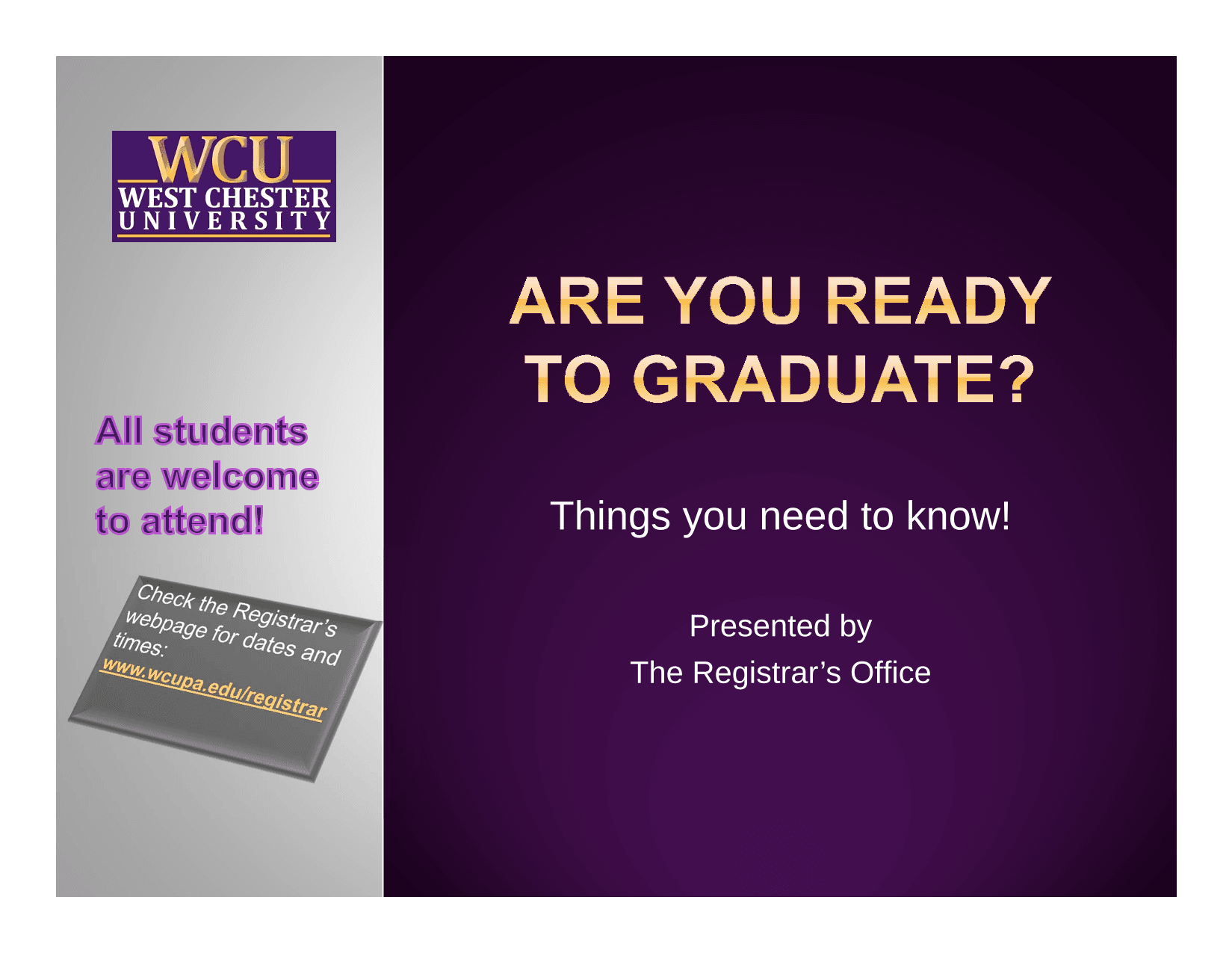 WCU
WEST CHESTER
UNIVERSITY

All students are welcome to attend!

Check the Registrar's webpage for dates and times:
www.wcupa.edu/registrar

ARE YOU READY TO GRADUATE?

Things you need to know!

Presented by
The Registrar's Office